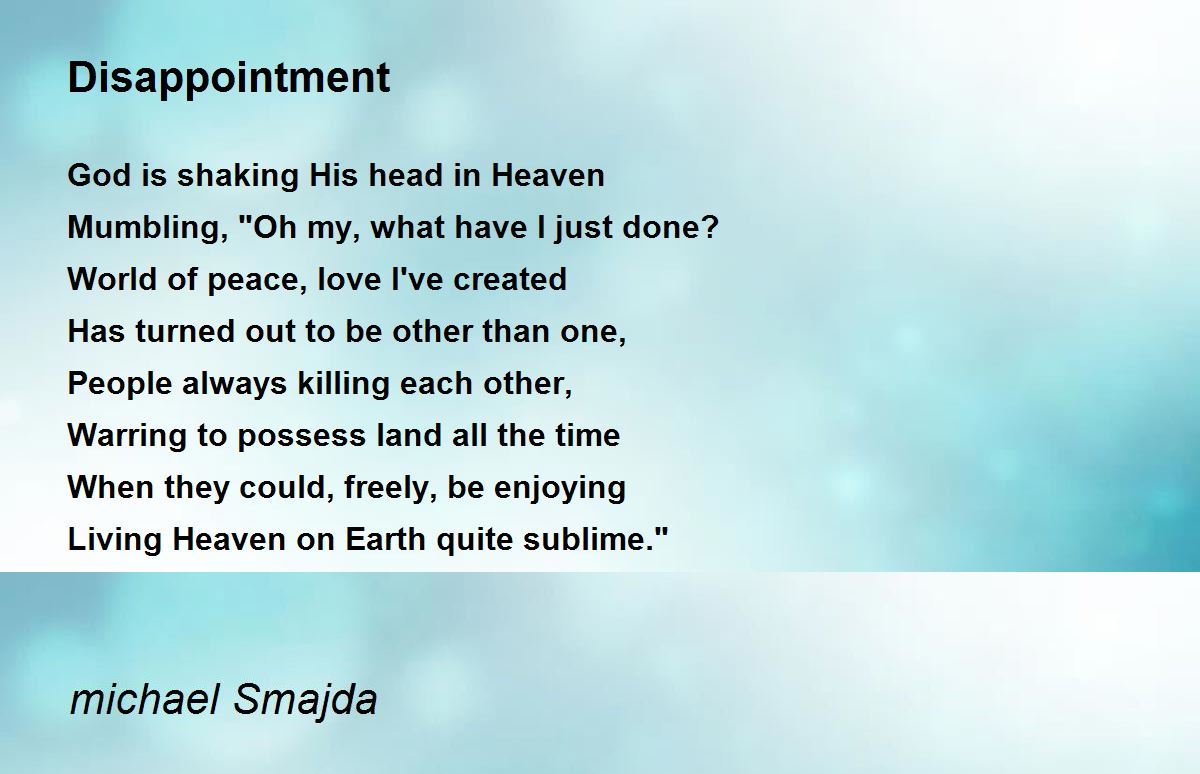 Disappointment

God is shaking His head in Heaven
Mumbling, "Oh my, what have I just done?
World of peace, love I've created
Has turned out to be other than one,
People always killing each other,
Warring to possess land all the time
When they could, freely, be enjoying
Living Heaven on Earth quite sublime."

michael Smajda